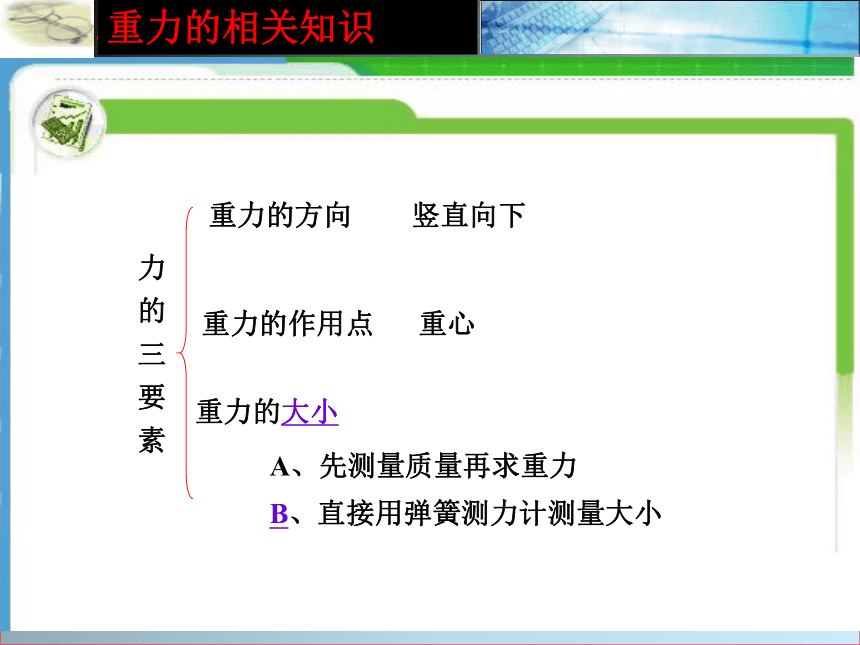 重力的相关知识

力的三要素

重力的方向　　竖直向下

重力的作用点　　重心

重力的大小

A、先测量质量再求重力

B、直接用弹簧测力计测量大小